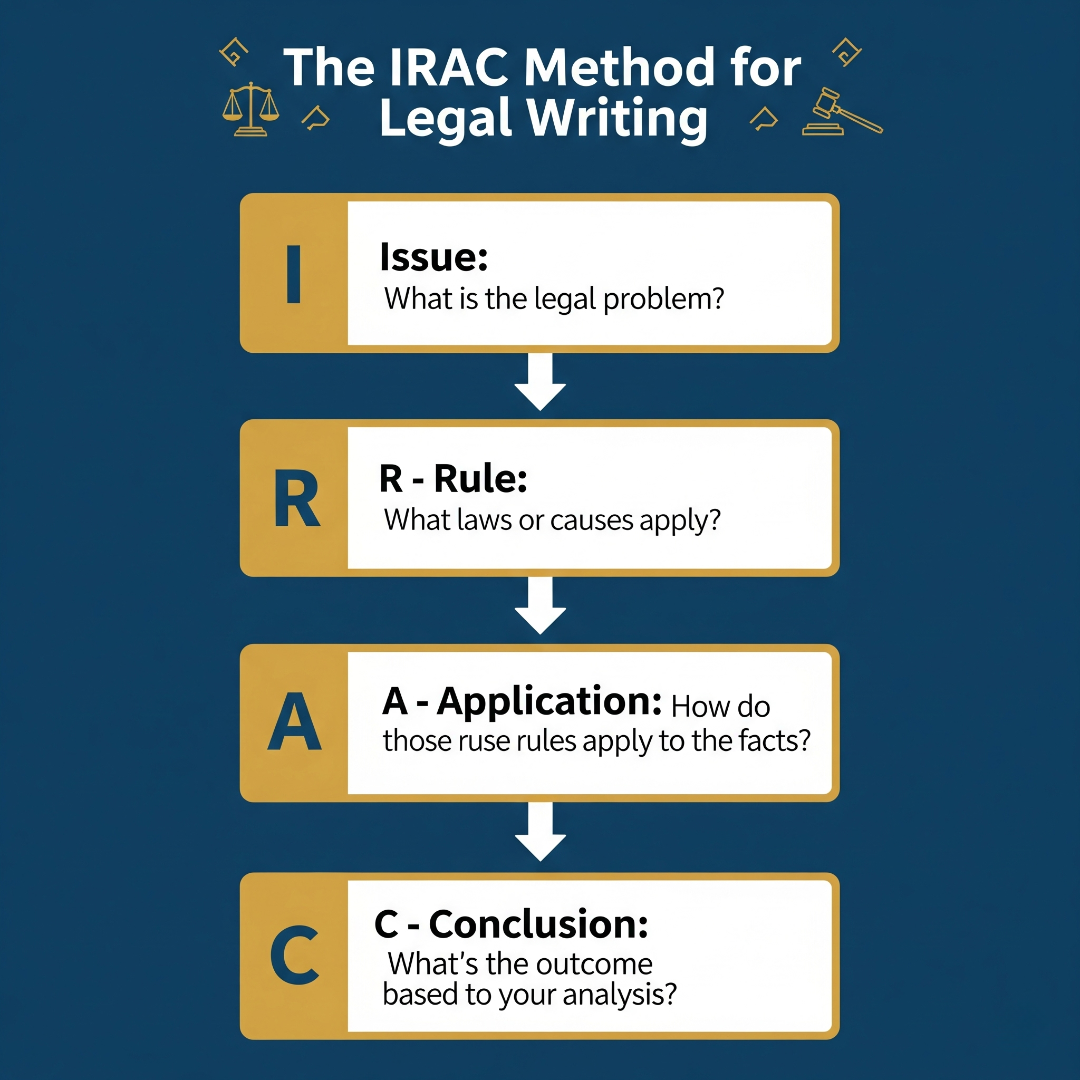 The IRAC Method for Legal Writing

I

Issue:
What is the legal problem?

R

R - Rule:
What laws or causes apply?

A

A - Application: How do those ruse rules apply to the facts?

C

C - Conclusion:
What's the outcome based to your analysis?